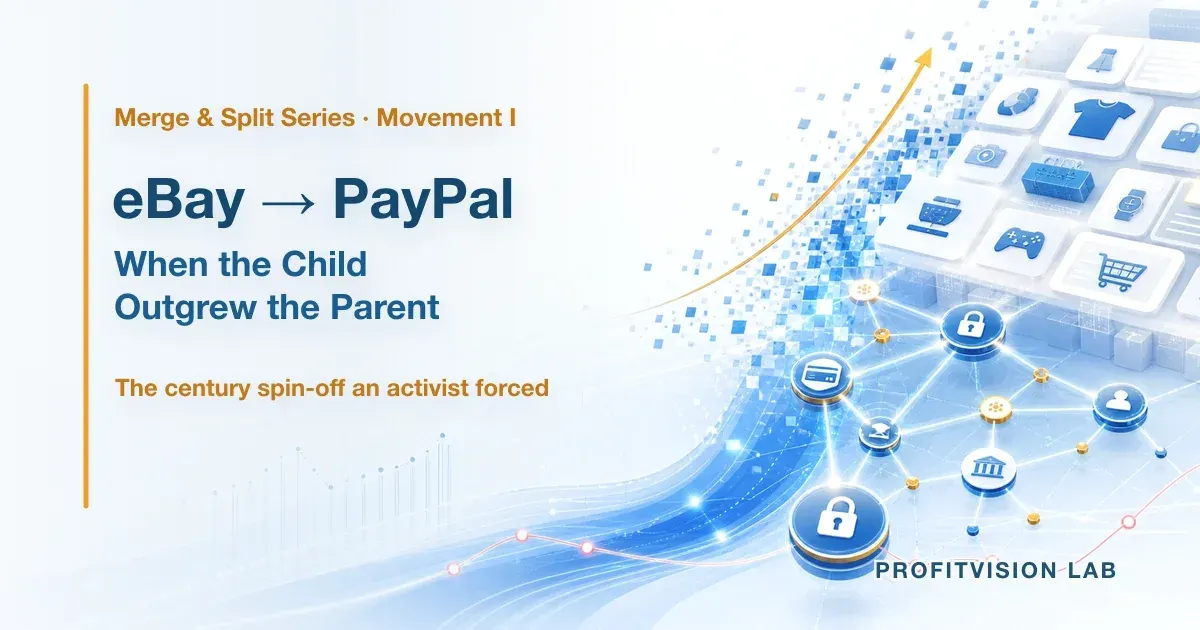 Merge & Split Series · Movement I

eBay → PayPal

When the Child Outgrew the Parent

The century spin-off an activist forced

PROFITVISION LAB